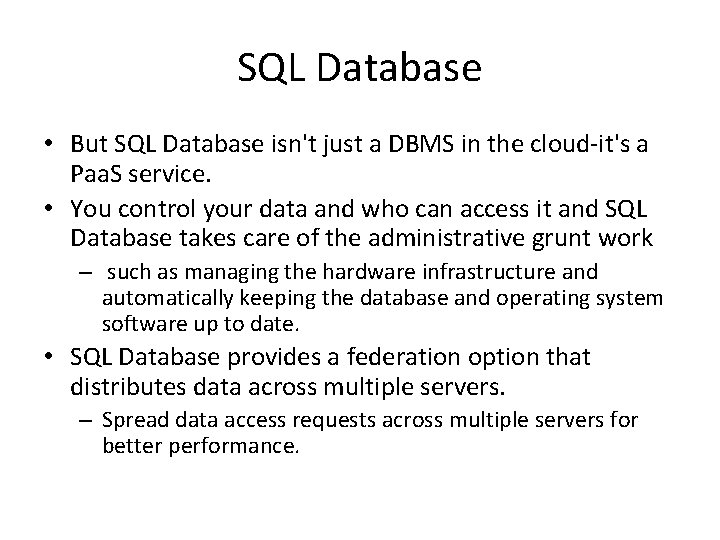 SQL Database

• But SQL Database isn't just a DBMS in the cloud-it's a PaaS service.
• You control your data and who can access it and SQL Database takes care of the administrative grunt work
– such as managing the hardware infrastructure and automatically keeping the database and operating system software up to date.
• SQL Database provides a federation option that distributes data across multiple servers.
– Spread data access requests across multiple servers for better performance.